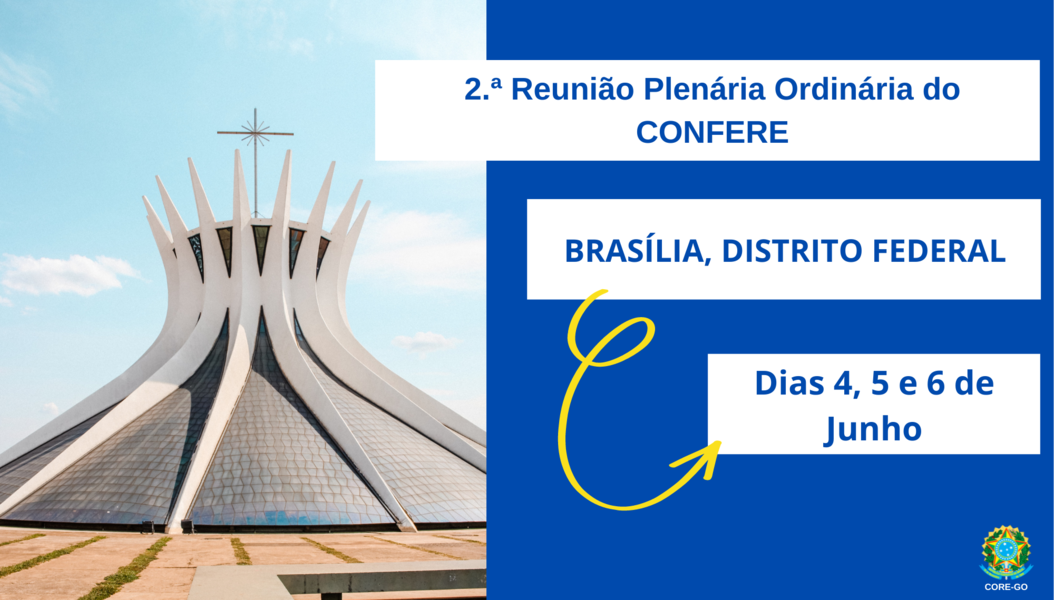 2.ª Reunião Plenária Ordinária do CONFERE

BRASÍLIA, DISTRITO FEDERAL

Dias 4, 5 e 6 de Junho

CORE-GO